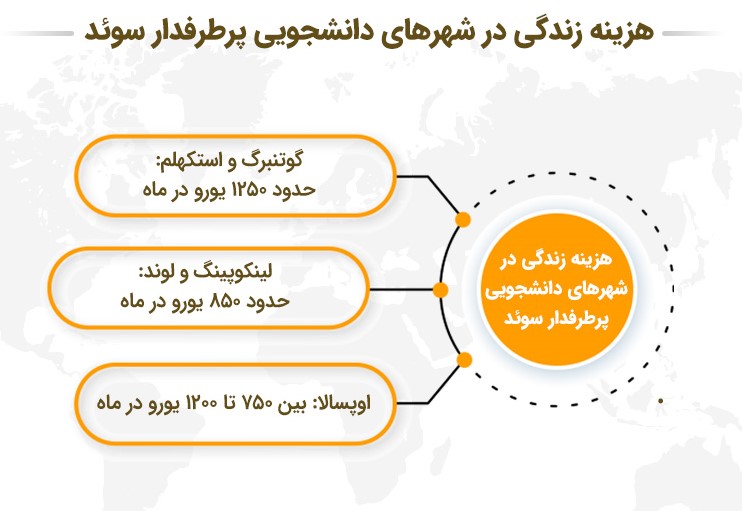 هزینه زندگی در شهرهای دانشجویی پرطرفدار سوئد

هزینه زندگی در شهرهای دانشجویی پرطرفدار سوئد

گوتنبرگ و استکهلم:
حدود ۱۲۵۰ یورو در ماه

لینکوپینگ و لوند:
حدود ۸۵۰ یورو در ماه

اوپسالا: بین ۷۵۰ تا ۱۲۰۰ یورو در ماه